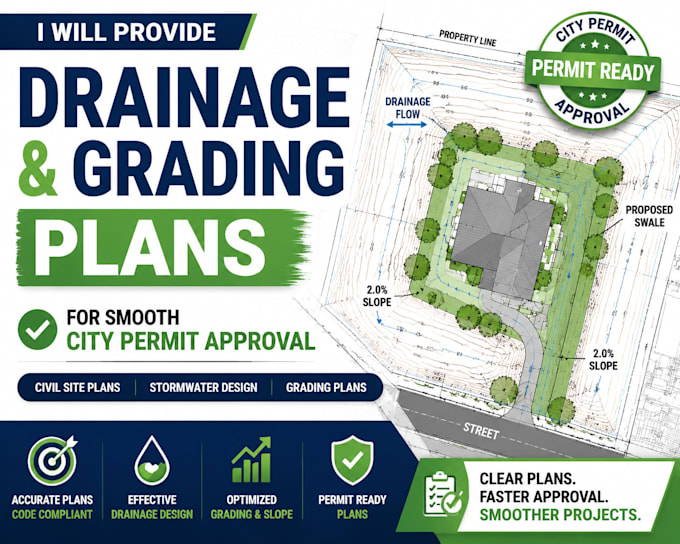 I WILL PROVIDE

DRAINAGE & GRADING PLANS

FOR SMOOTH CITY PERMIT APPROVAL

CIVIL SITE PLANS | STORMWATER DESIGN | GRADING PLANS

PROPERTY LINE

CITY PERMIT
PERMIT READY
APPROVAL

DRAINAGE FLOW

PROPOSED SWALE

2.0% SLOPE

2.0% SLOPE

STREET

ACCURATE PLANS
CODE COMPLIANT

EFFECTIVE
DRAINAGE DESIGN

OPTIMIZED
GRADING & SLOPE

PERMIT READY
PLANS

CLEAR PLANS.
FASTER APPROVAL.
SMOOTHER PROJECTS.